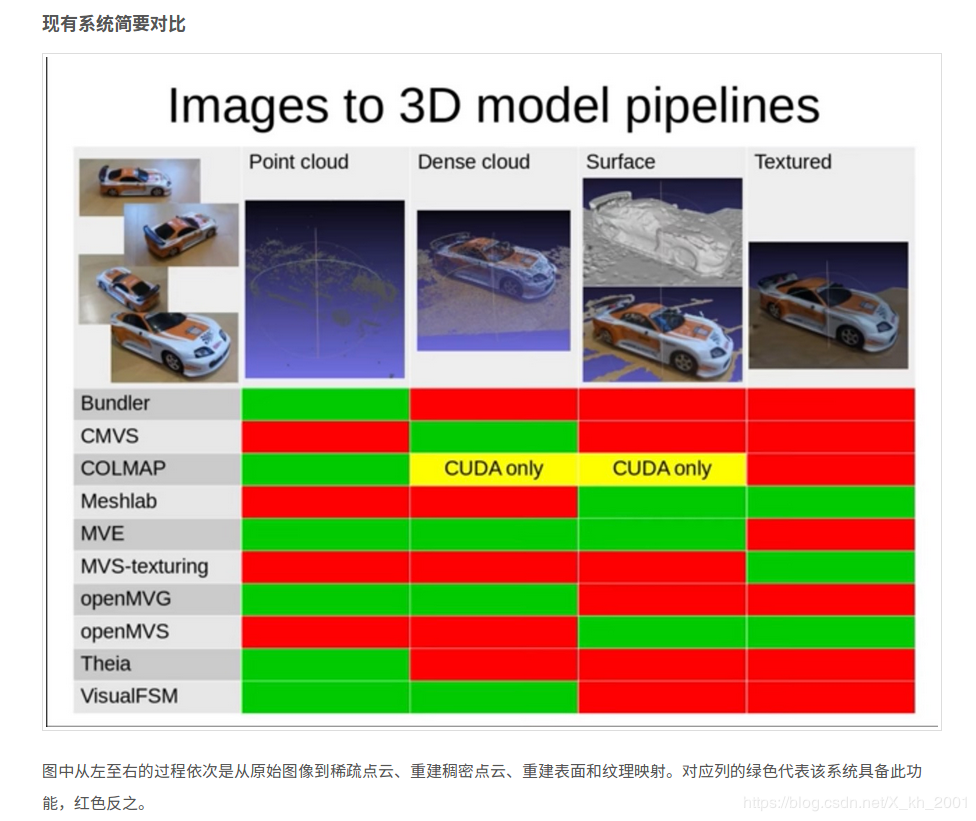 现有系统简要对比

Images to 3D model pipelines

| | Point cloud | Dense cloud | Surface | Textured |
|---|---|---|---|---|
| Bundler | | | | |
| CMVS | | | | |
| COLMAP | | CUDA only | CUDA only | |
| Meshlab | | | | |
| MVE | | | | |
| MVS-texturing | | | | |
| openMVG | | | | |
| openMVS | | | | |
| Theia | | | | |
| VisualFSM | | | | |

图中从左至右的过程依次是从原始图像到稀疏点云、重建稠密点云、重建表面和纹理映射。对应列的绿色代表该系统具备此功能，红色反之。

https://blog.csdn.net/X_kh_2001